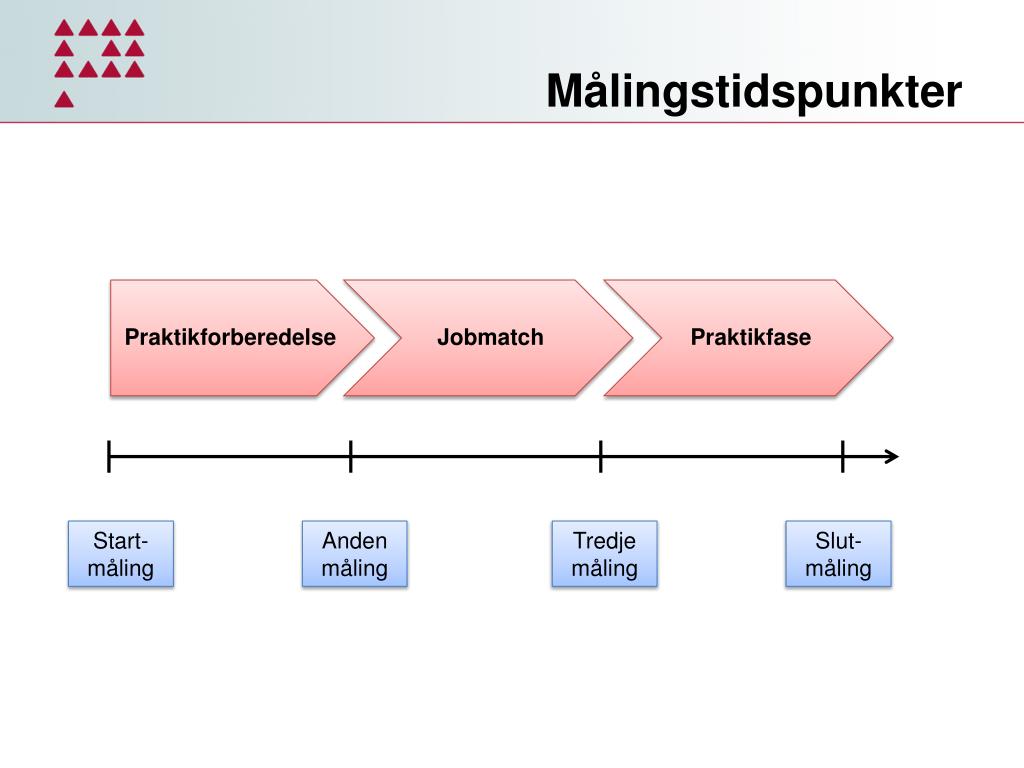 Målingstidspunkter

Praktikforberedelse

Jobmatch

Praktikfase

Start-måling

Anden måling

Tredje måling

Slut-måling